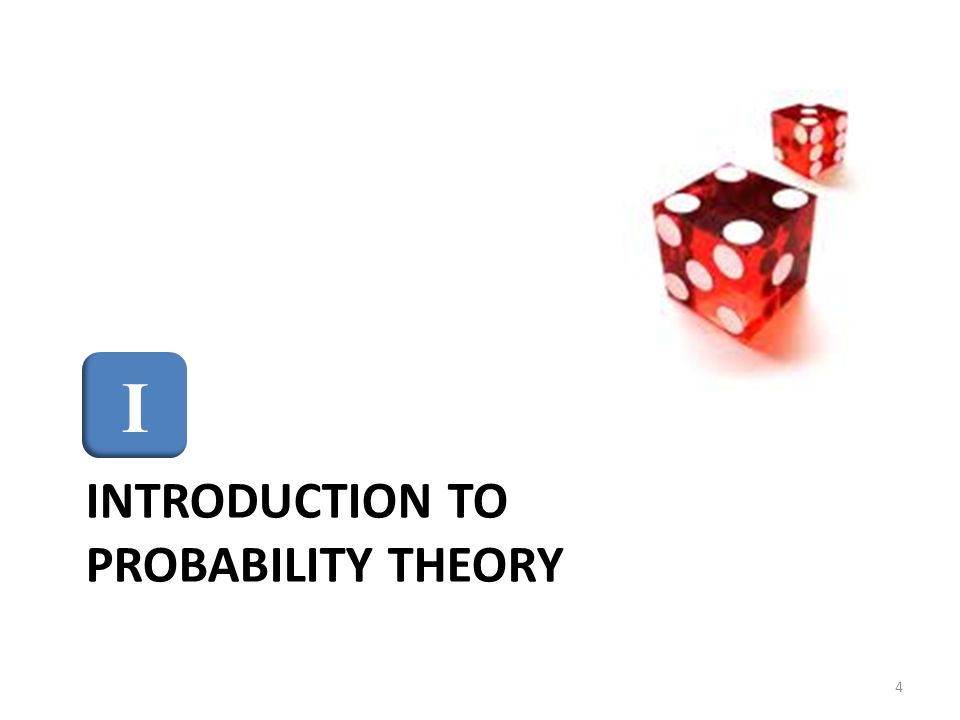 I

INTRODUCTION TO PROBABILITY THEORY

4